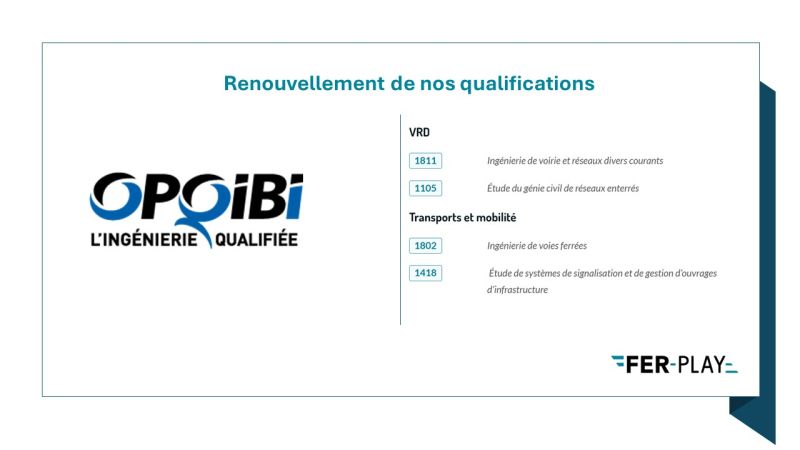 Renouvellement de nos qualifications

OPQIBI
L'INGÉNIERIE QUALIFIÉE

VRD

1811 Ingénierie de voirie et réseaux divers courants

1105 Étude du génie civil de réseaux enterrés

Transports et mobilité

1802 Ingénierie de voies ferrées

1418 Étude de systèmes de signalisation et de gestion d'ouvrages d'infrastructure

FER-PLAY